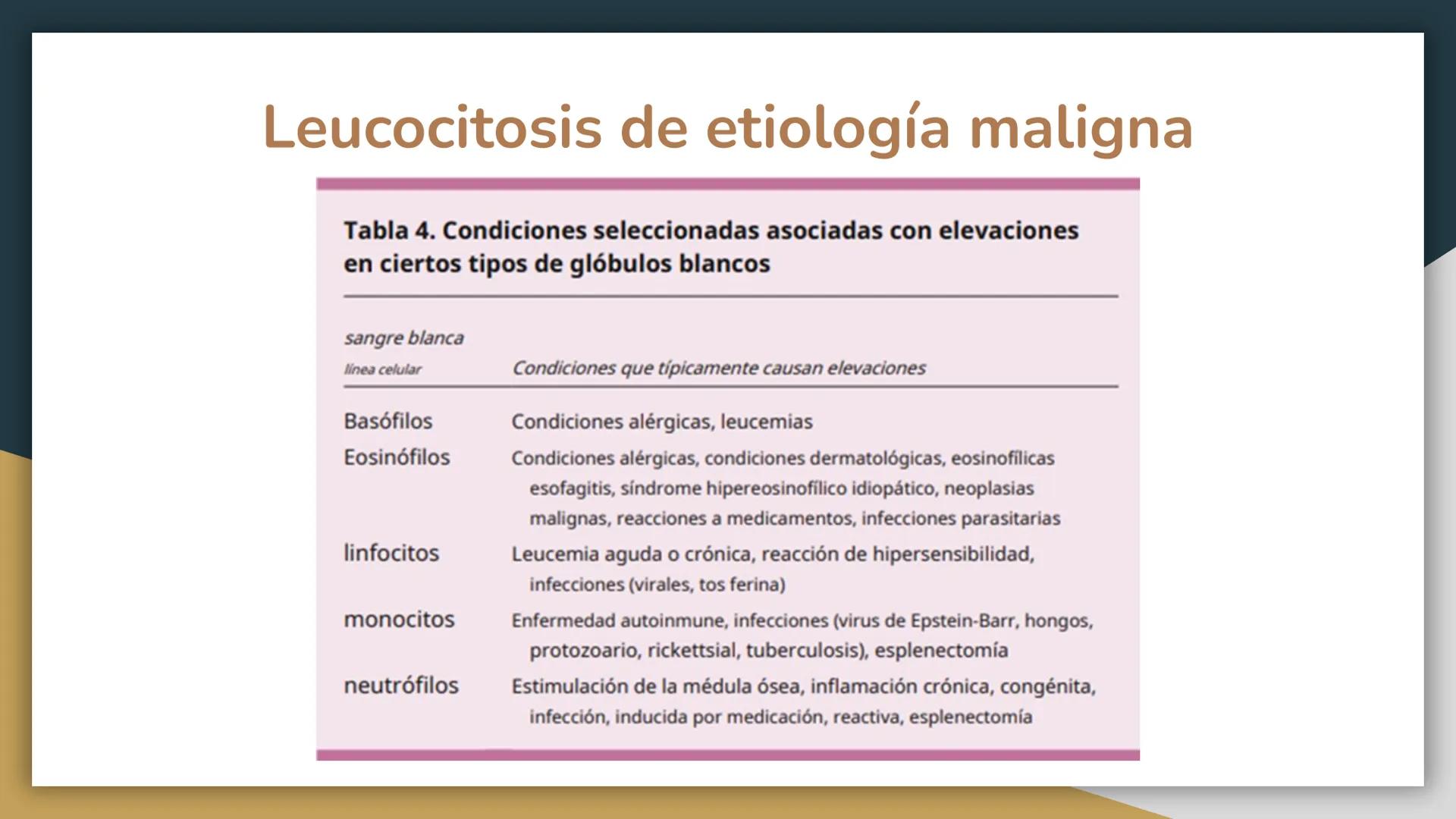 Leucocitosis de etiología maligna

Tabla 4. Condiciones seleccionadas asociadas con elevaciones en ciertos tipos de glóbulos blancos

| sangre blanca línea celular | Condiciones que típicamente causan elevaciones |
|---|---|
| Basófilos | Condiciones alérgicas, leucemias |
| Eosinófilos | Condiciones alérgicas, condiciones dermatológicas, eosinofílicas esofagitis, síndrome hipereosinofílico idiopático, neoplasias malignas, reacciones a medicamentos, infecciones parasitarias |
| linfocitos | Leucemia aguda o crónica, reacción de hipersensibilidad, infecciones (virales, tos ferina) |
| monocitos | Enfermedad autoinmune, infecciones (virus de Epstein-Barr, hongos, protozoario, rickettsial, tuberculosis), esplenectomía |
| neutrófilos | Estimulación de la médula ósea, inflamación crónica, congénita, infección, inducida por medicación, reactiva, esplenectomía |